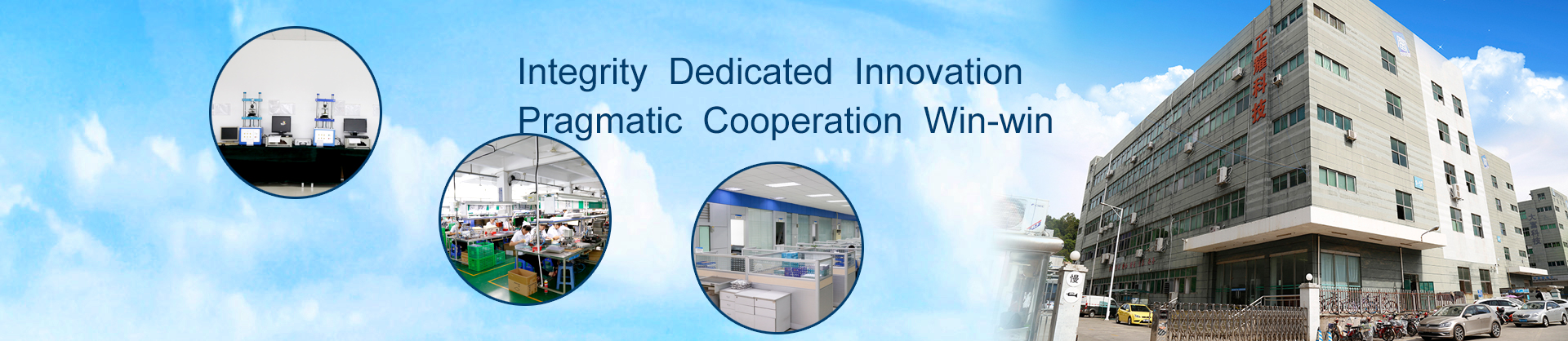 Integrity Dedicated Innovation
Pragmatic Cooperation Win-win

正耀科技

慢